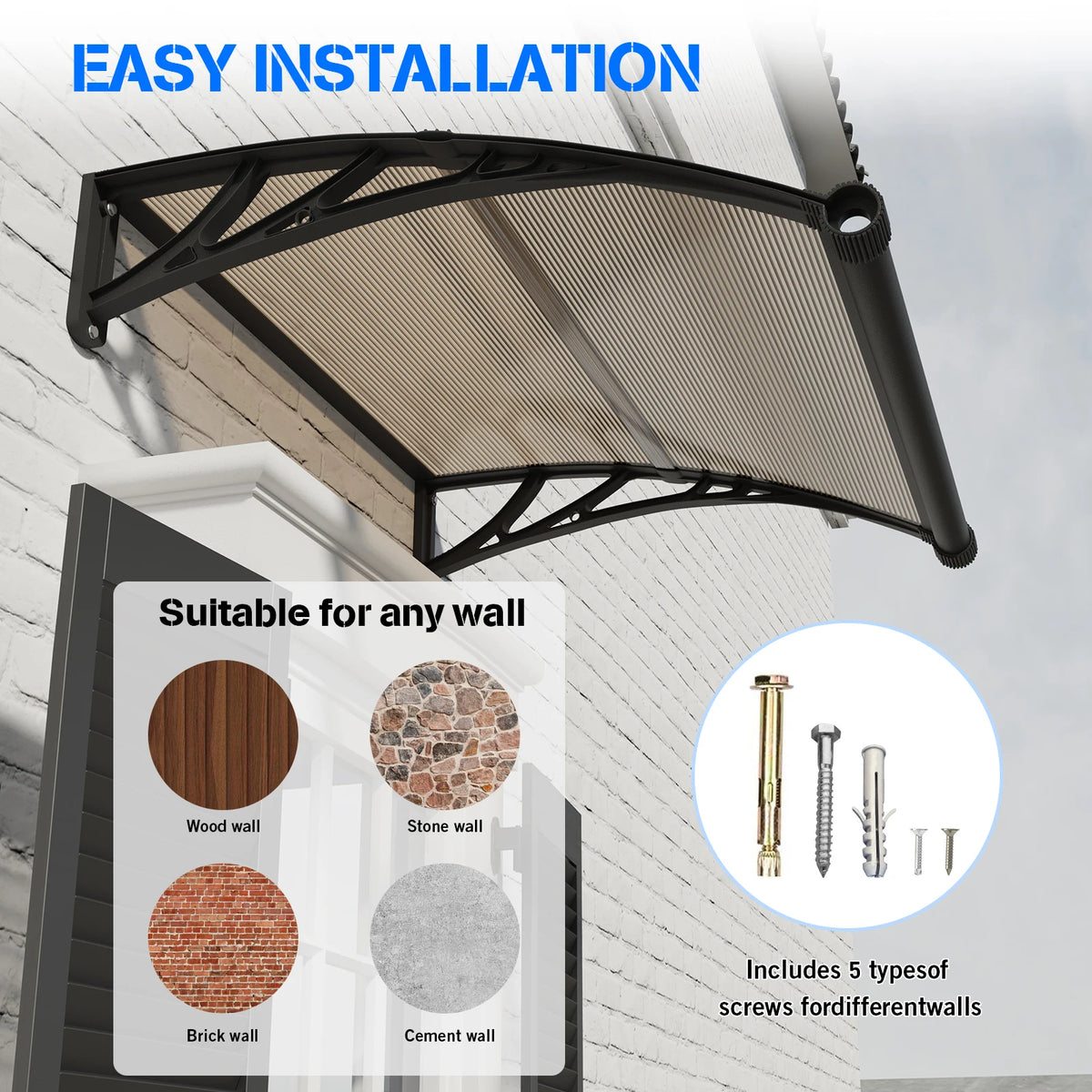 EASY INSTALLATION

Suitable for any wall

Wood wall

Stone wall

Brick wall

Cement wall

Includes 5 typesof screws fordifferentwalls